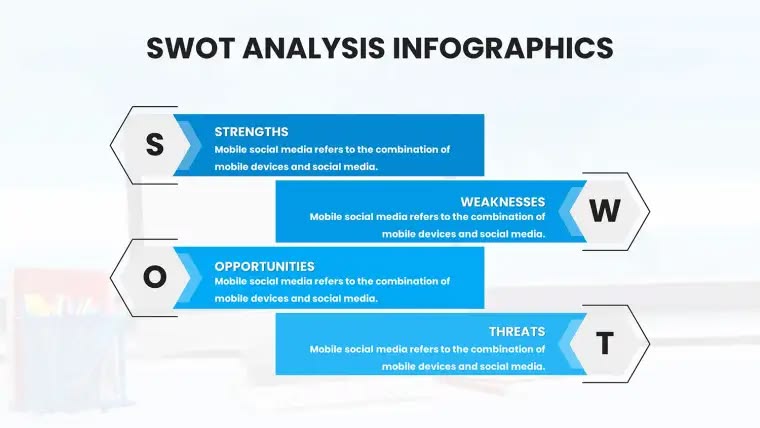 SWOT ANALYSIS INFOGRAPHICS

S

STRENGTHS
Mobile social media refers to the combination of mobile devices and social media.

WEAKNESSES
Mobile social media refers to the combination of mobile devices and social media.

W

O

OPPORTUNITIES
Mobile social media refers to the combination of mobile devices and social media.

THREATS
Mobile social media refers to the combination of mobile devices and social media.

T